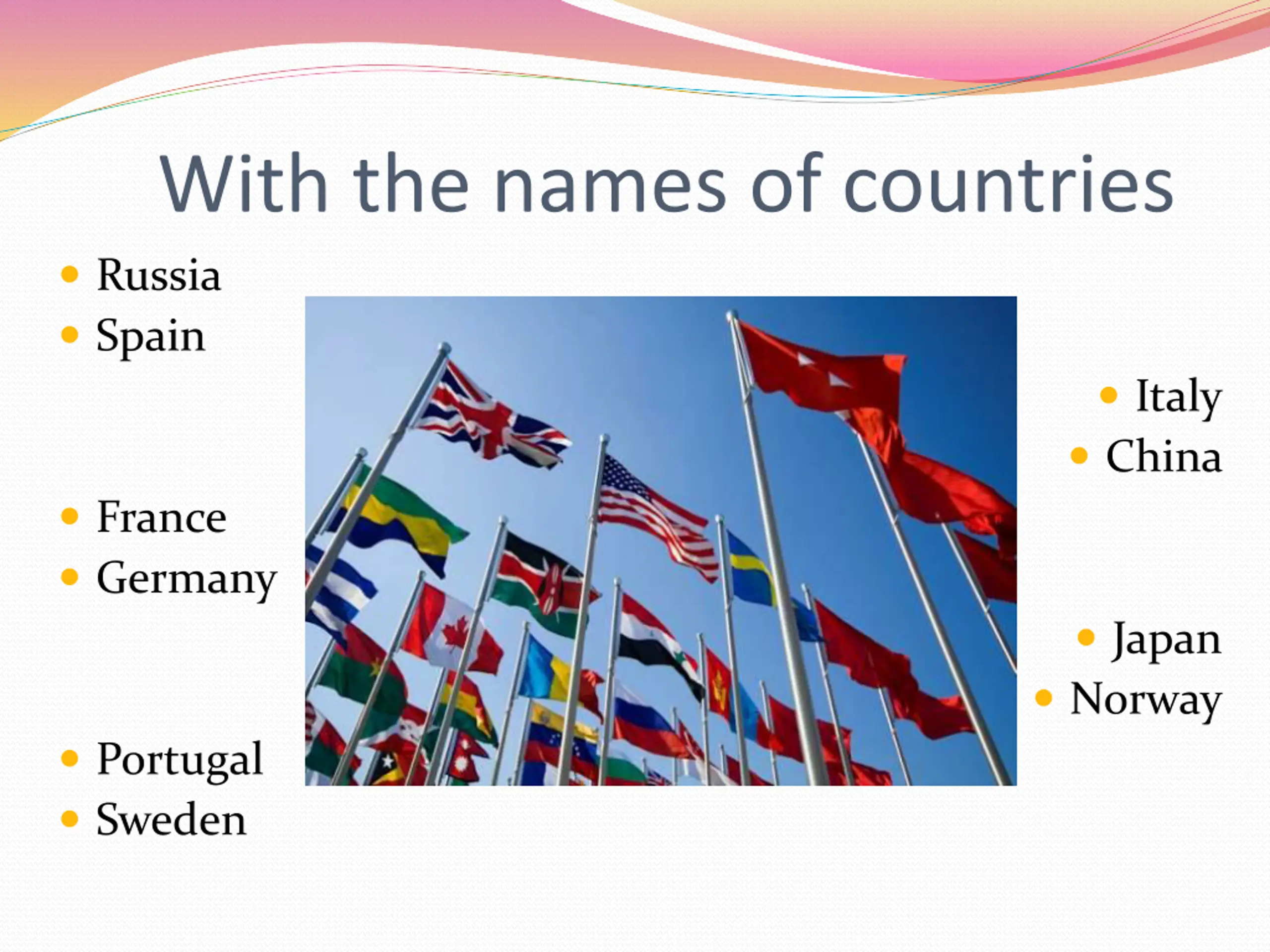 With the names of countries

- Russia
- Spain

- France
- Germany

- Portugal
- Sweden

- Italy
- China

- Japan
- Norway